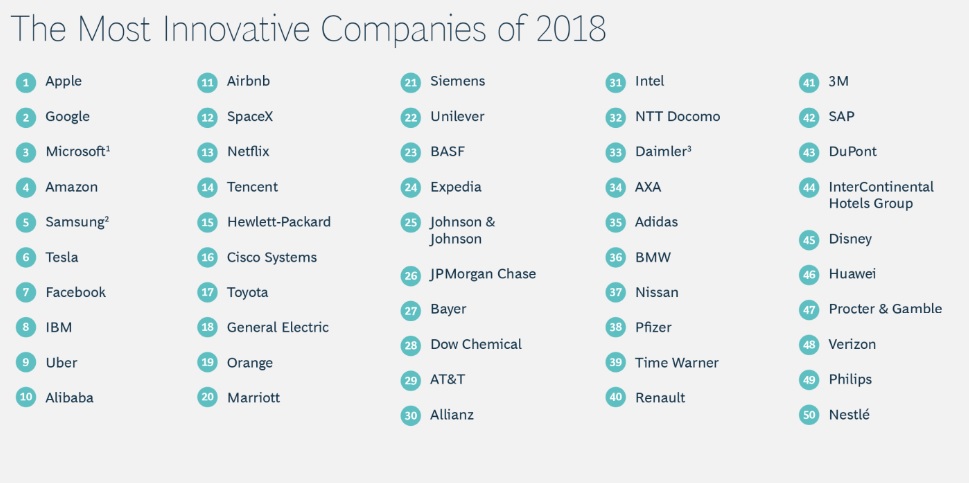 The Most Innovative Companies of 2018

1 Apple
2 Google
3 Microsoft$^1$
4 Amazon
5 Samsung$^2$
6 Tesla
7 Facebook
8 IBM
9 Uber
10 Alibaba

11 Airbnb
12 SpaceX
13 Netflix
14 Tencent
15 Hewlett-Packard
16 Cisco Systems
17 Toyota
18 General Electric
19 Orange
20 Marriott

21 Siemens
22 Unilever
23 BASF
24 Expedia
25 Johnson & Johnson
26 JPMorgan Chase
27 Bayer
28 Dow Chemical
29 AT&T
30 Allianz

31 Intel
32 NTT Docomo
33 Daimler$^3$
34 AXA
35 Adidas
36 BMW
37 Nissan
38 Pfizer
39 Time Warner
40 Renault

41 3M
42 SAP
43 DuPont
44 InterContinental Hotels Group
45 Disney
46 Huawei
47 Procter & Gamble
48 Verizon
49 Philips
50 Nestlé